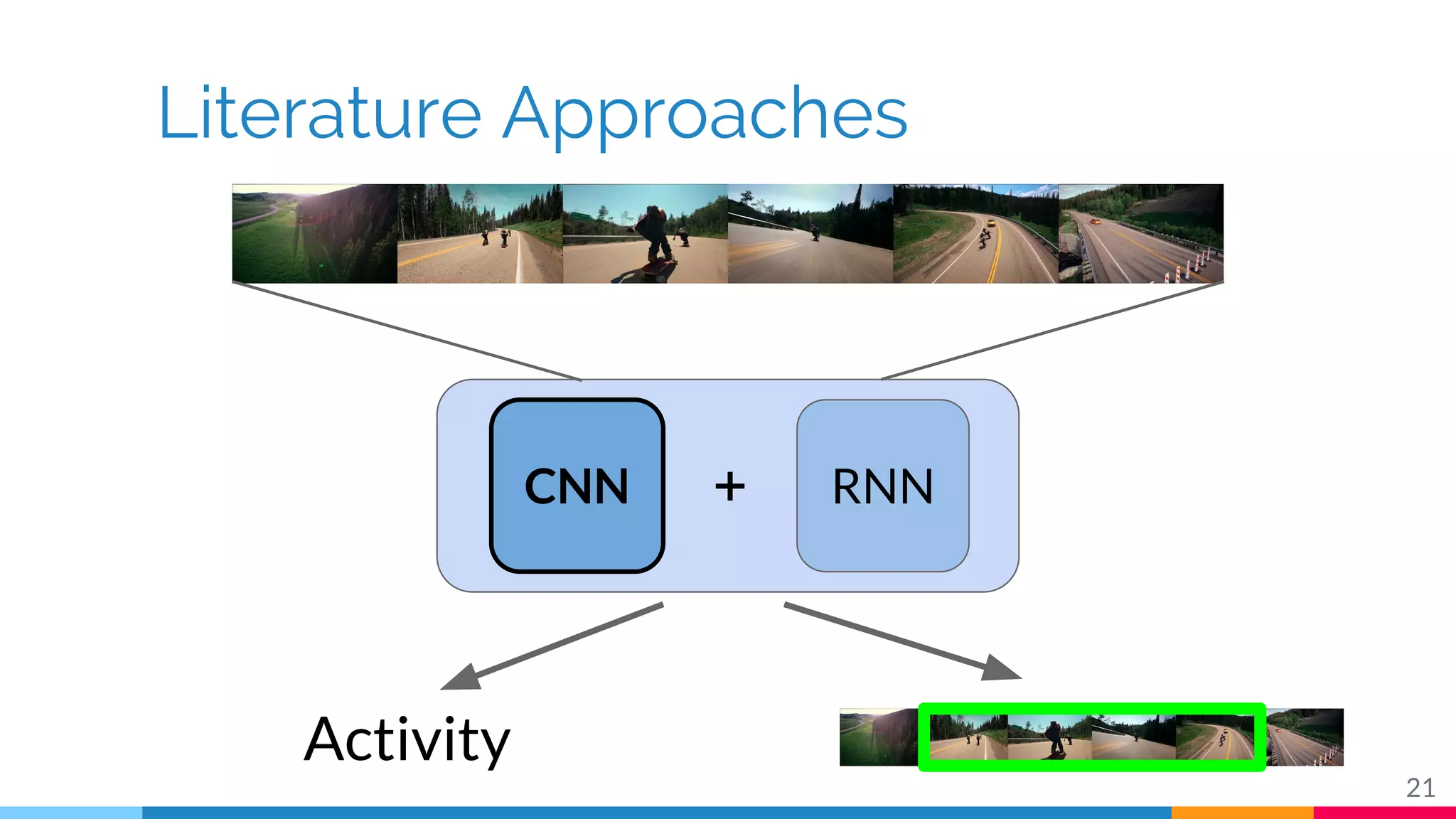 Literature Approaches

CNN + RNN

Activity

21